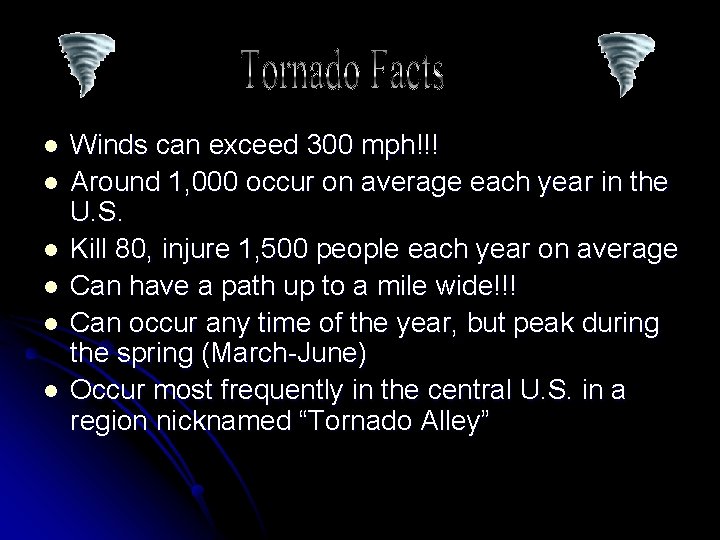 Tornado Facts

- Winds can exceed 300 mph!!!
- Around 1,000 occur on average each year in the U.S.
- Kill 80, injure 1,500 people each year on average
- Can have a path up to a mile wide!!!
- Can occur any time of the year, but peak during the spring (March-June)
- Occur most frequently in the central U.S. in a region nicknamed “Tornado Alley”